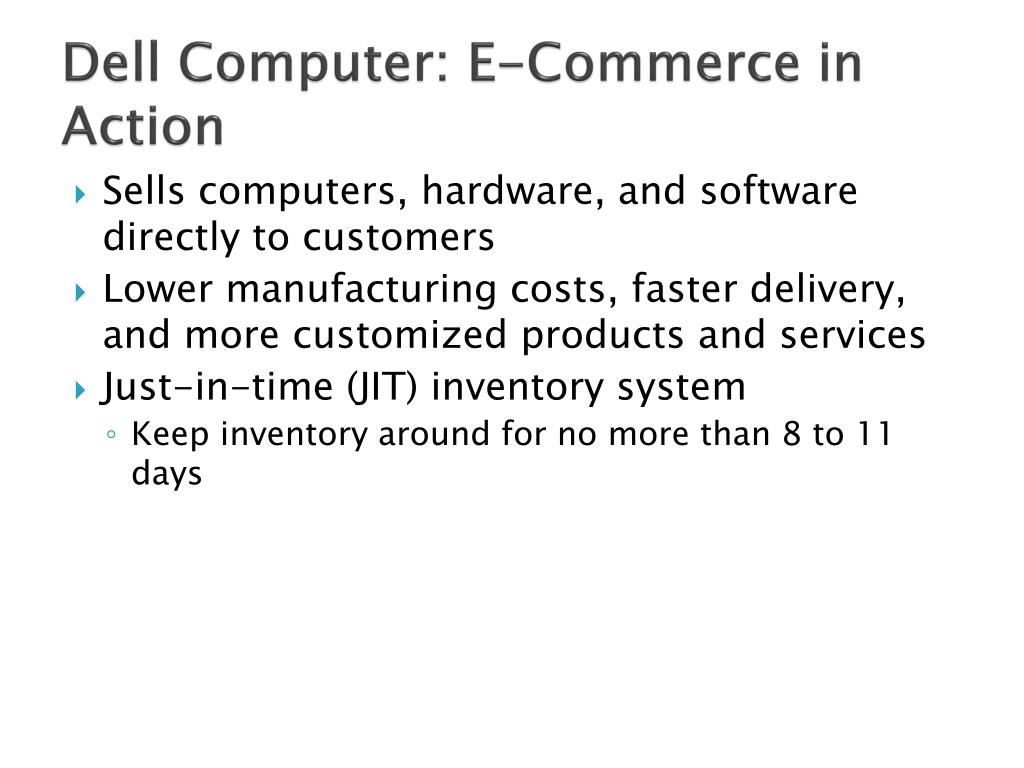 Dell Computer: E-Commerce in Action

Sells computers, hardware, and software directly to customers

Lower manufacturing costs, faster delivery, and more customized products and services

Just-in-time (JIT) inventory system

Keep inventory around for no more than 8 to 11 days